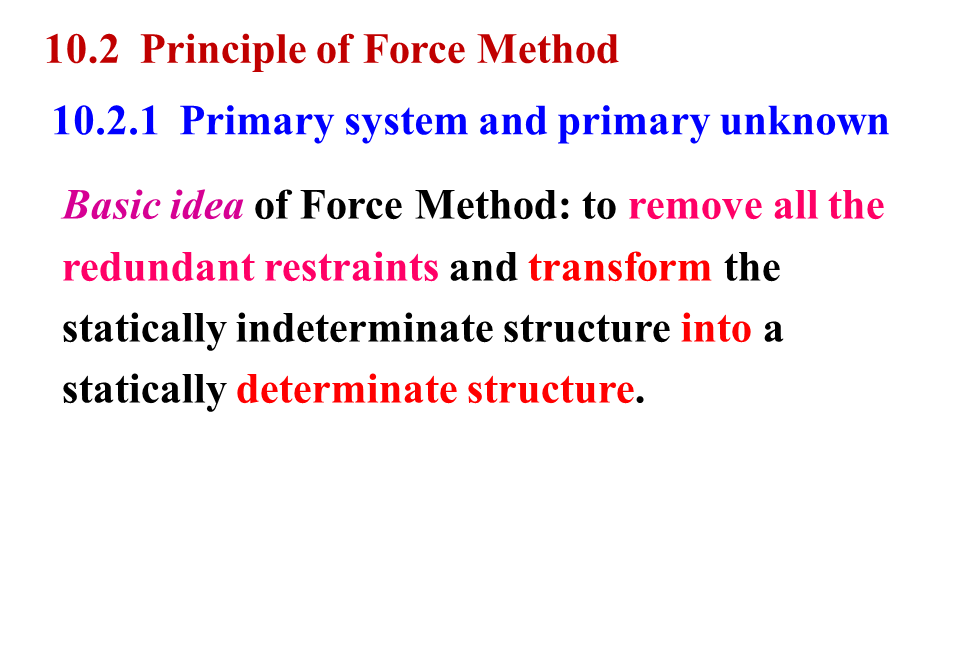 10.2 Principle of Force Method

10.2.1 Primary system and primary unknown

Basic idea of Force Method: to remove all the redundant restraints and transform the statically indeterminate structure into a statically determinate structure.